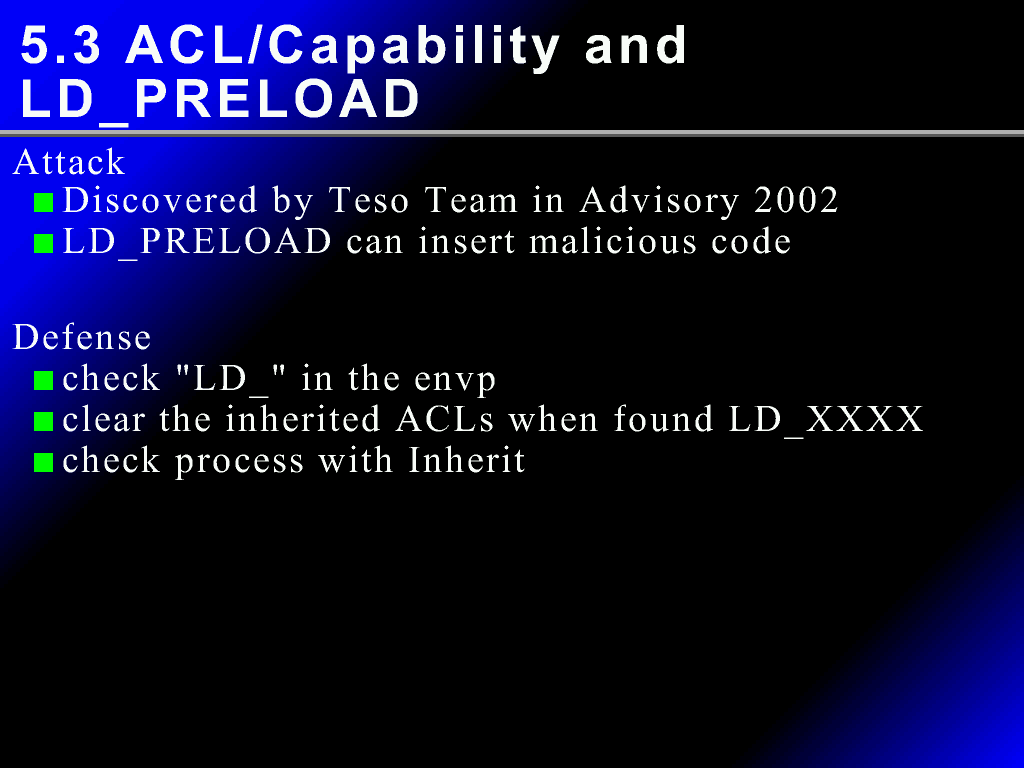 5.3 ACL/Capability and LD_PRELOAD

Attack
Discovered by Teso Team in Advisory 2002
LD_PRELOAD can insert malicious code

Defense
check "LD_" in the envp
clear the inherited ACLs when found LD_XXXX
check process with Inherit